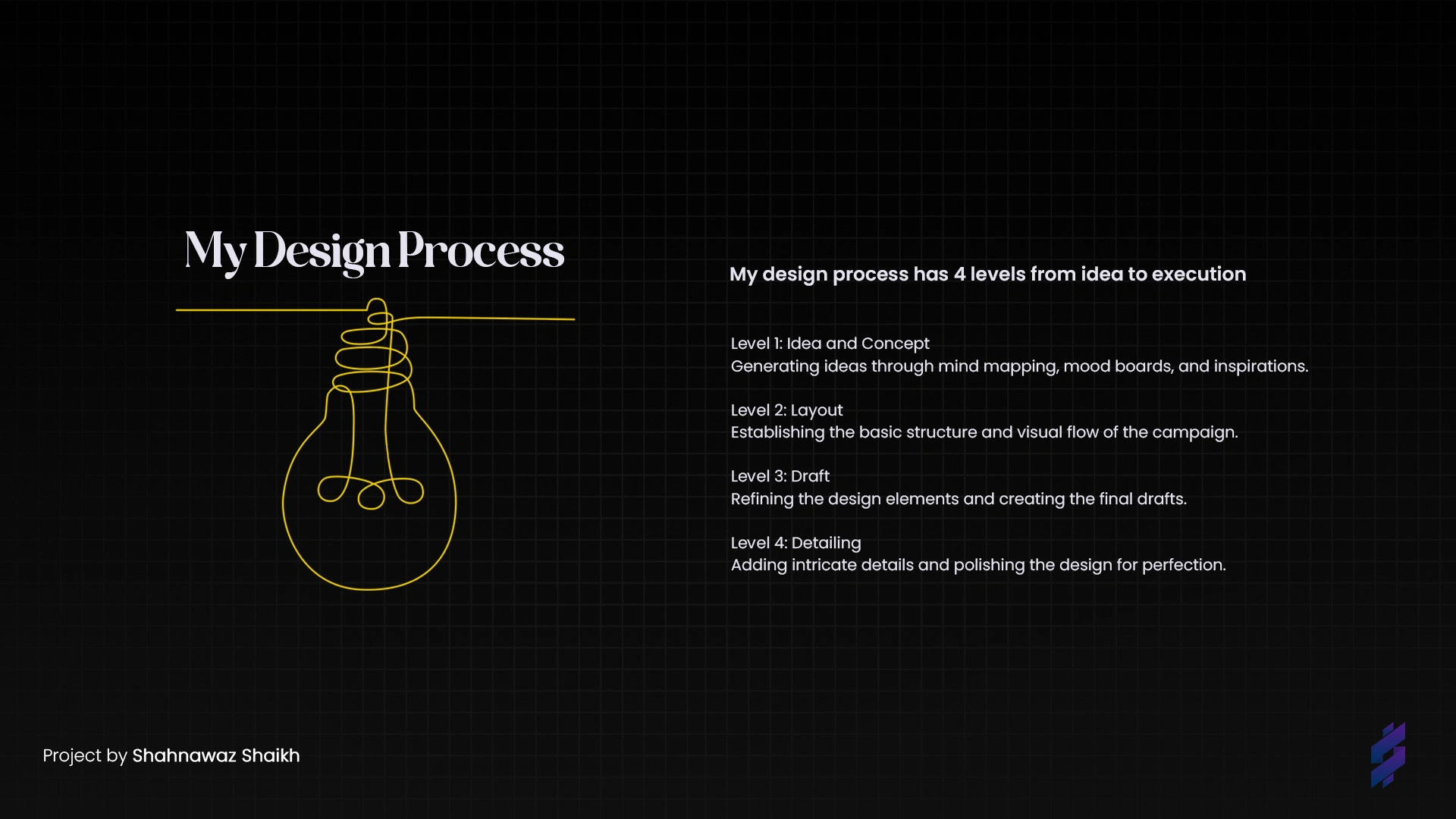 My Design Process

My design process has 4 levels from idea to execution

Level 1: Idea and Concept
Generating ideas through mind mapping, mood boards, and inspirations.

Level 2: Layout
Establishing the basic structure and visual flow of the campaign.

Level 3: Draft
Refining the design elements and creating the final drafts.

Level 4: Detailing
Adding intricate details and polishing the design for perfection.

Project by Shahnawaz Shaikh